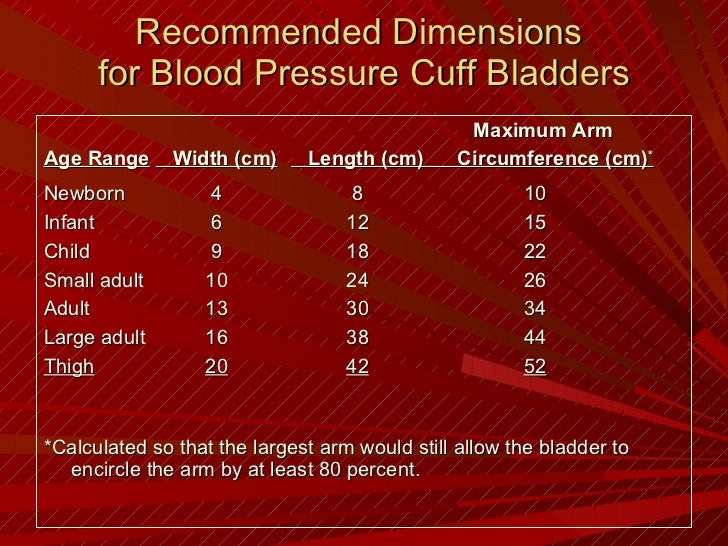 Recommended Dimensions for Blood Pressure Cuff Bladders

| Age Range | Width (cm) | Length (cm) | Maximum Arm Circumference (cm)* |
|---|---|---|---|
| Newborn | 4 | 8 | 10 |
| Infant | 6 | 12 | 15 |
| Child | 9 | 18 | 22 |
| Small adult | 10 | 24 | 26 |
| Adult | 13 | 30 | 34 |
| Large adult | 16 | 38 | 44 |
| Thigh | 20 | 42 | 52 |

*Calculated so that the largest arm would still allow the bladder to encircle the arm by at least 80 percent.